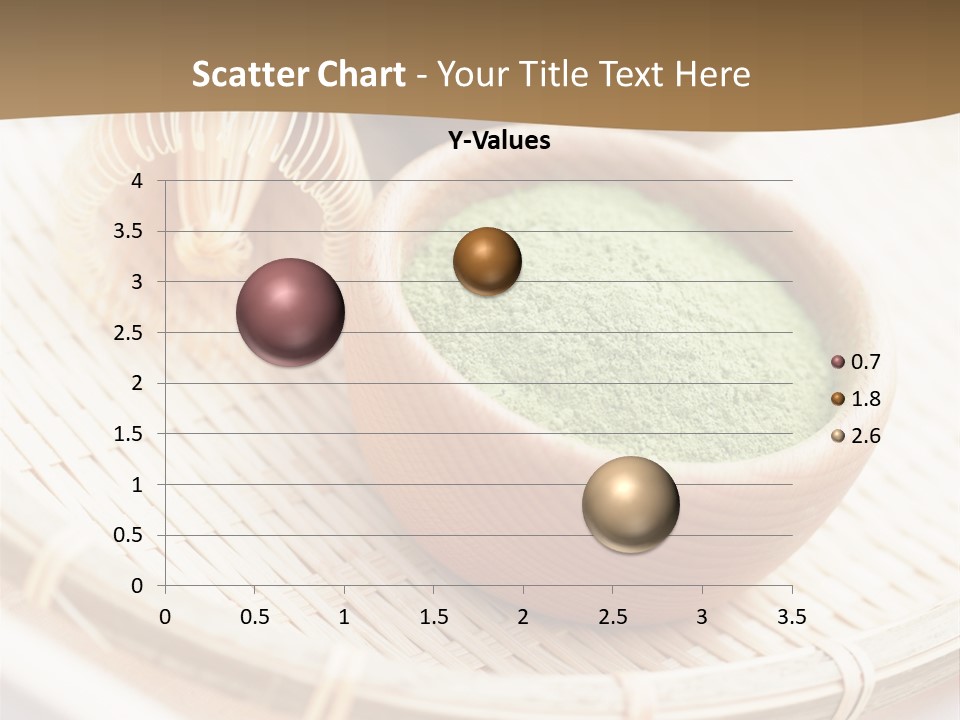 Scatter Chart - Your Title Text Here

Y-Values

4
3.5
3
2.5
2
1.5
1
0.5
0

0
0.5
1
1.5
2
2.5
3
3.5

0.7
1.8
2.6